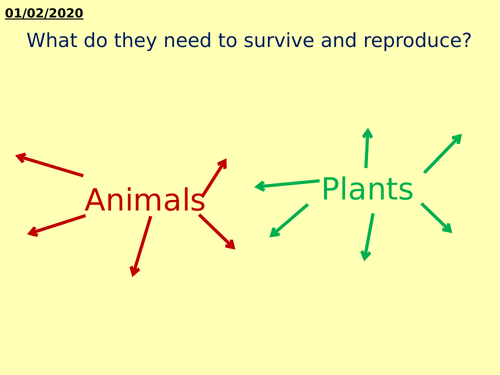 01/02/2020

What do they need to survive and reproduce?

Animals

Plants